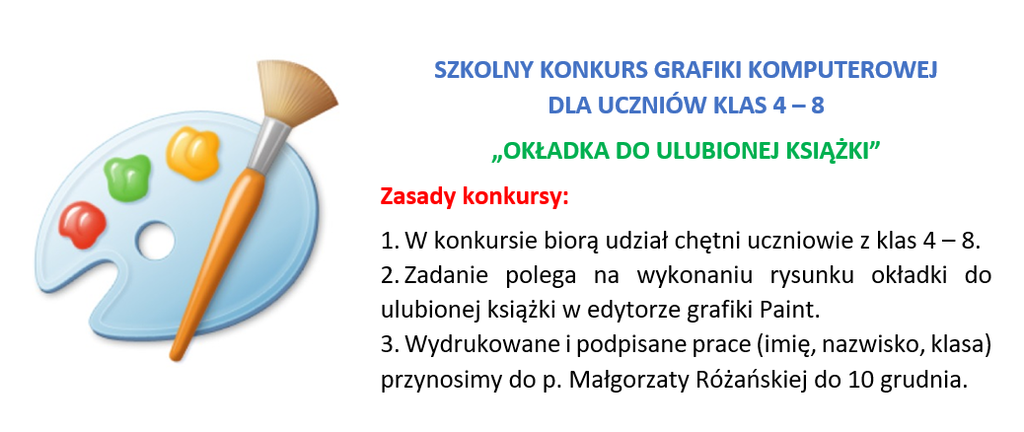 SZKOLNY KONKURS GRAFIKI KOMPUTEROWEJ
DLA UCZNIÓW KLAS 4 – 8

„OKŁADKA DO ULUBIONEJ KSIĄŻKI”

Zasady konkursy:

1. W konkursie biorą udział chętni uczniowie z klas 4 – 8.
2. Zadanie polega na wykonaniu rysunku okładki do ulubionej książki w edytorze grafiki Paint.
3. Wydrukowane i podpisane prace (imię, nazwisko, klasa) przynosimy do p. Małgorzaty Różańskiej do 10 grudnia.